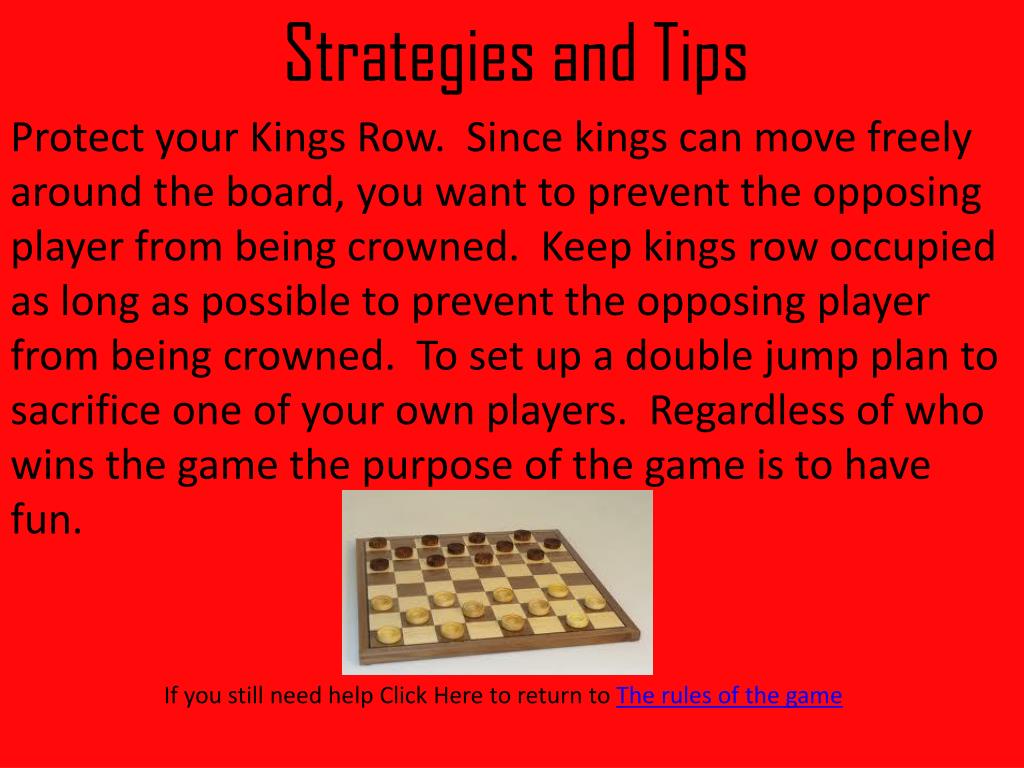 Strategies and Tips

Protect your Kings Row. Since kings can move freely around the board, you want to prevent the opposing player from being crowned. Keep kings row occupied as long as possible to prevent the opposing player from being crowned. To set up a double jump plan to sacrifice one of your own players. Regardless of who wins the game the purpose of the game is to have fun.

If you still need help Click Here to return to The rules of the game